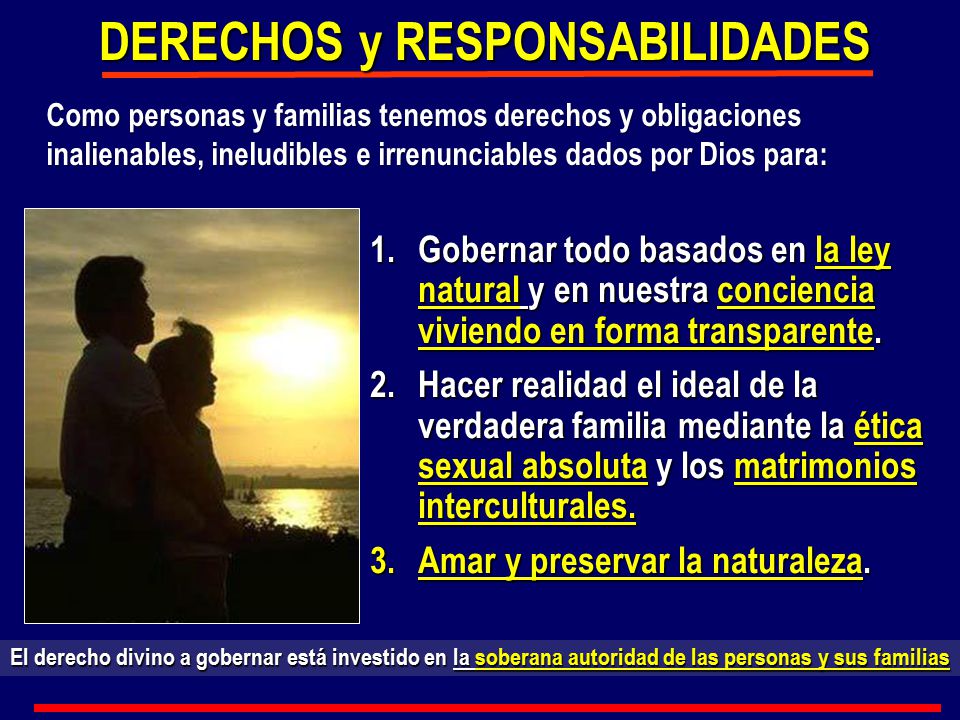 DERECHOS y RESPONSABILIDADES

Como personas y familias tenemos derechos y obligaciones inalienables, ineludibles e irrenunciables dados por Dios para:

1. Gobernar todo basados en la ley natural y en nuestra conciencia viviendo en forma transparente.
2. Hacer realidad el ideal de la verdadera familia mediante la ética sexual absoluta y los matrimonios interculturales.
3. Amar y preservar la naturaleza.

El derecho divino a gobernar está investido en la soberana autoridad de las personas y sus familias